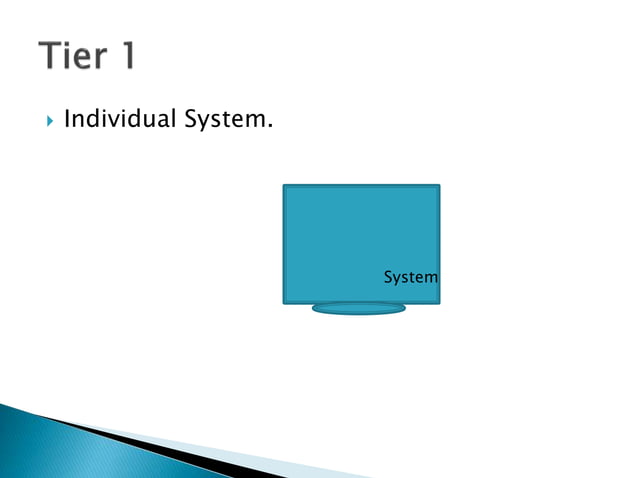 Tier 1

Individual System.

System